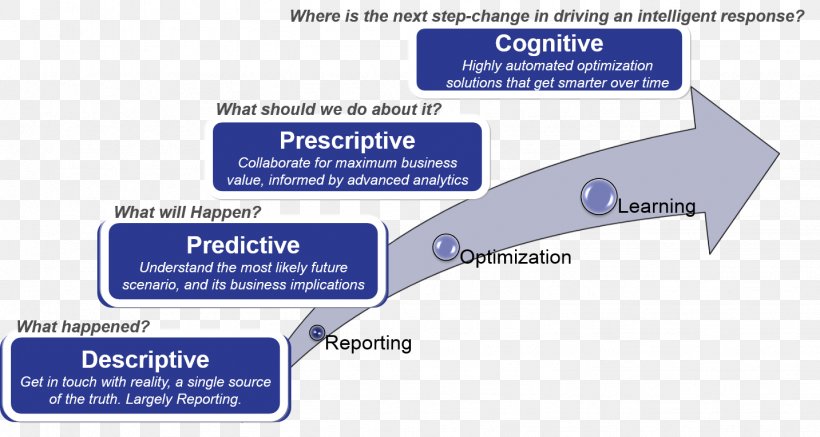 Where is the next step-change in driving an intelligent response?

Cognitive
Highly automated optimization solutions that get smarter over time

What should we do about it?

Prescriptive
Collaborate for maximum business value, informed by advanced analytics

What will Happen?

Predictive
Understand the most likely future scenario, and its business implications

What happened?

Descriptive
Get in touch with reality, a single source of the truth. Largely Reporting.

Reporting

Optimization

Learning